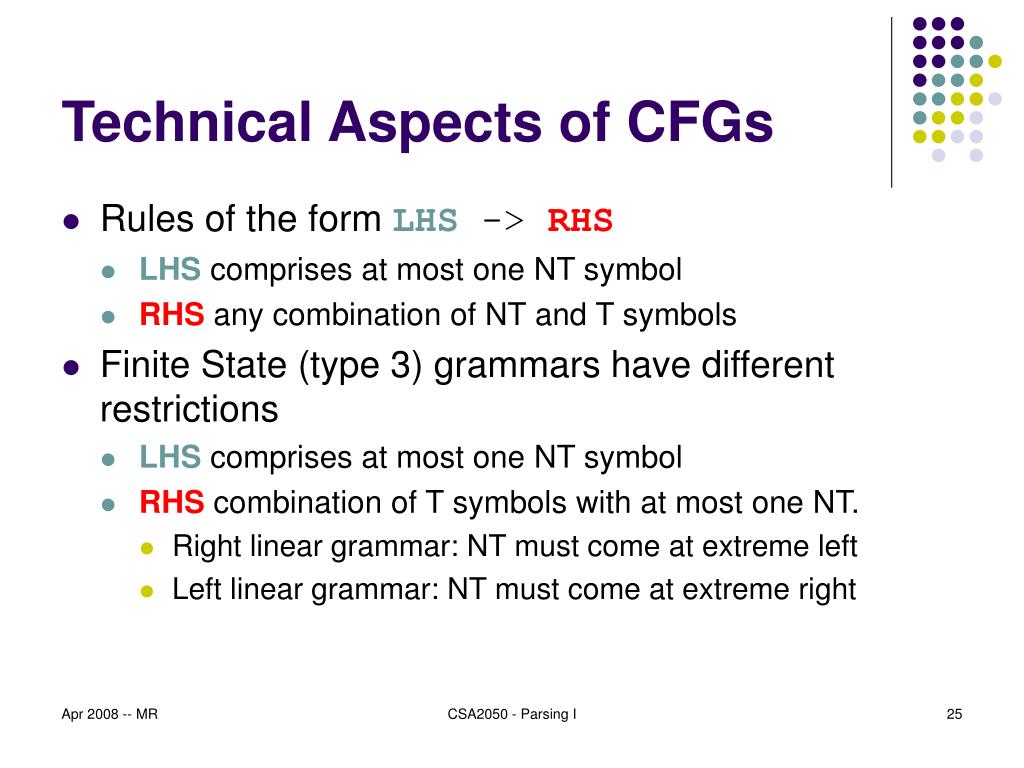 Technical Aspects of CFGs

- Rules of the form LHS -> RHS
  - LHS comprises at most one NT symbol
  - RHS any combination of NT and T symbols
- Finite State (type 3) grammars have different restrictions
  - LHS comprises at most one NT symbol
  - RHS combination of T symbols with at most one NT.
    - Right linear grammar: NT must come at extreme left
    - Left linear grammar: NT must come at extreme right

Apr 2008 -- MR

CSA2050 - Parsing I

25